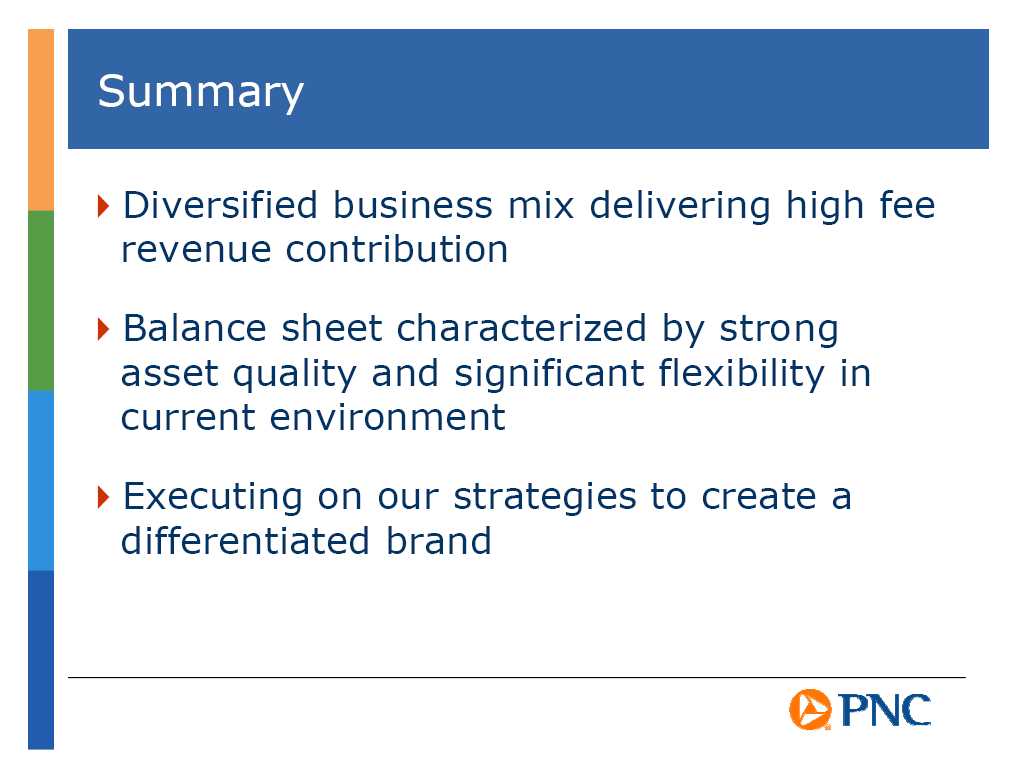 Summary

Diversified business mix delivering high fee revenue contribution

Balance sheet characterized by strong asset quality and significant flexibility in current environment

Executing on our strategies to create a differentiated brand

PNC